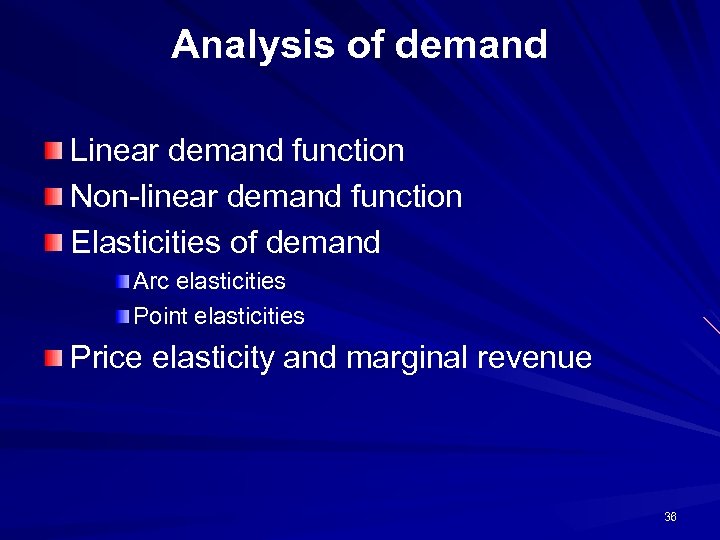 Analysis of demand

Linear demand function
Non-linear demand function
Elasticities of demand
Arc elasticities
Point elasticities
Price elasticity and marginal revenue

36